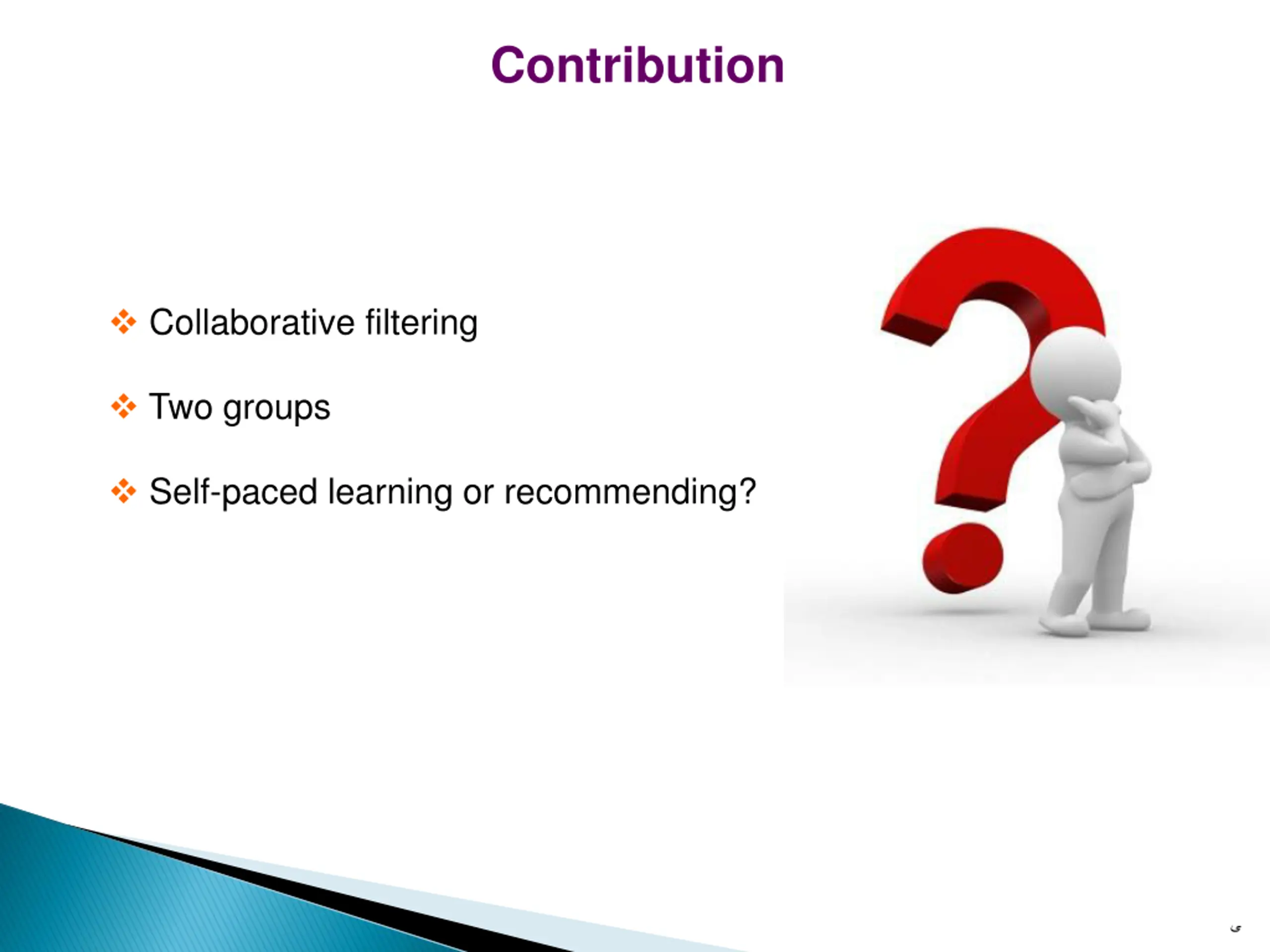 Contribution

❖ Collaborative filtering

❖ Two groups

❖ Self-paced learning or recommending?

ی